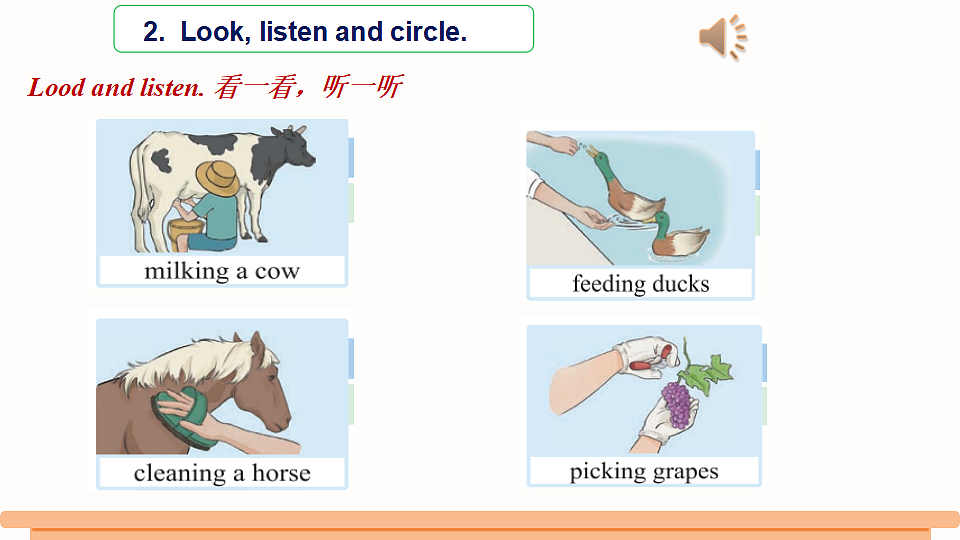 2. Look, listen and circle.

Lood and listen. 看一看，听一听

milking a cow

feeding ducks

cleaning a horse

picking grapes